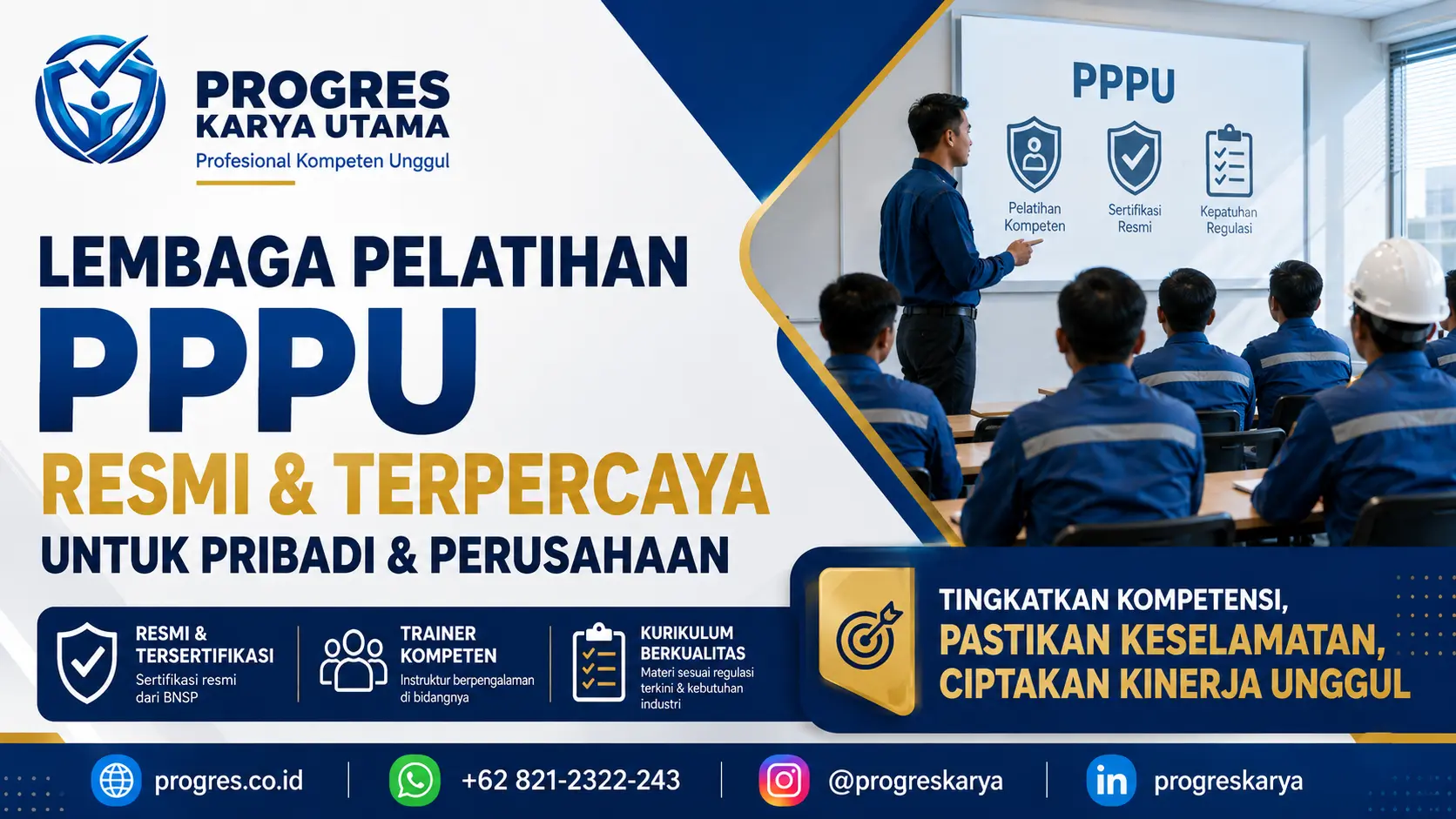 PROGRES
KARYA UTAMA
Profesional Kompeten Unggul

PPPU
Pelatihan Kompeten
Sertifikasi Resmi
Kepatuhan Regulasi

LEMBAGA PELATIHAN
PPPU
RESMI & TERPERCAYA
UNTUK PRIBADI & PERUSAHAAN

RESMI & TERSERTIFIKASI
Sertifikasi resmi dari BNSP

TRAINER KOMPETEN
Instruktur berpengalaman di bidangnya

KURIKULUM BERKUALITAS
Materi sesuai regulasi terkini & kebutuhan industri

TINGKATKAN KOMPETENSI,
PASTIKAN KESELAMATAN,
CIPTAKAN KINERJA UNGGUL

progres.co.id
+62 821-2322-243
@progreskarya
in progreskarya